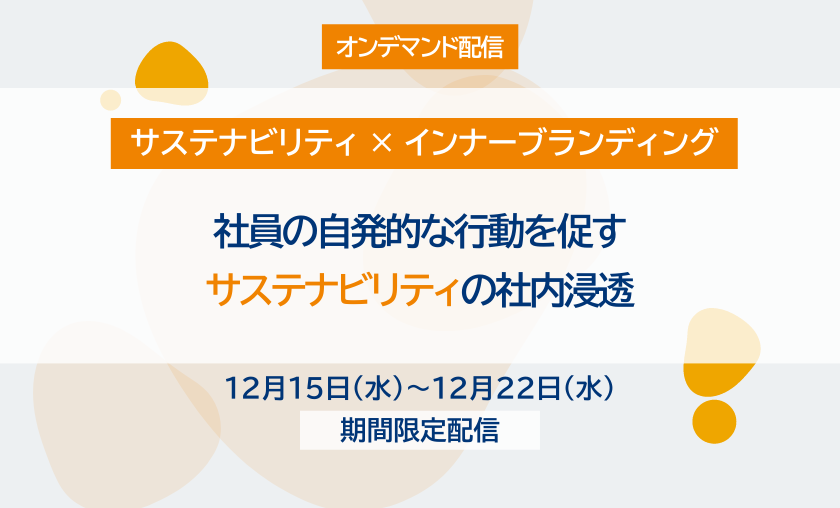 オンデマンド配信

サステナビリティ × インナーブランディング

社員の自発的な行動を促す
サステナビリティの社内浸透

12月15日（水）～12月22日（水）
期間限定配信